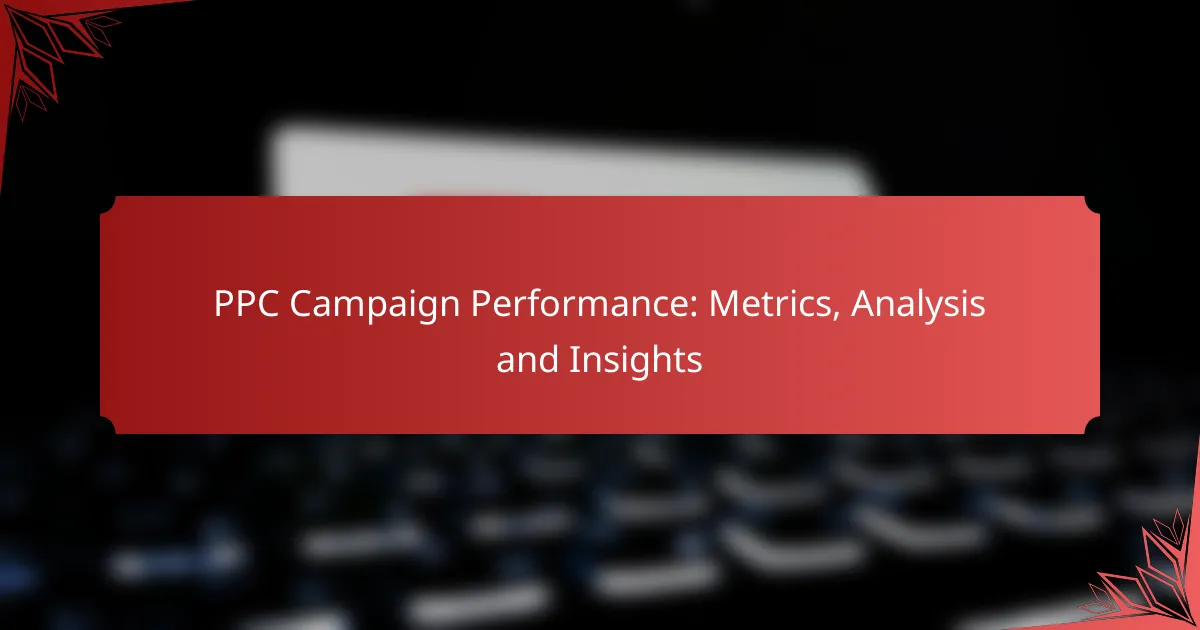 PPC Campaign Performance: Metrics, Analysis and Insights